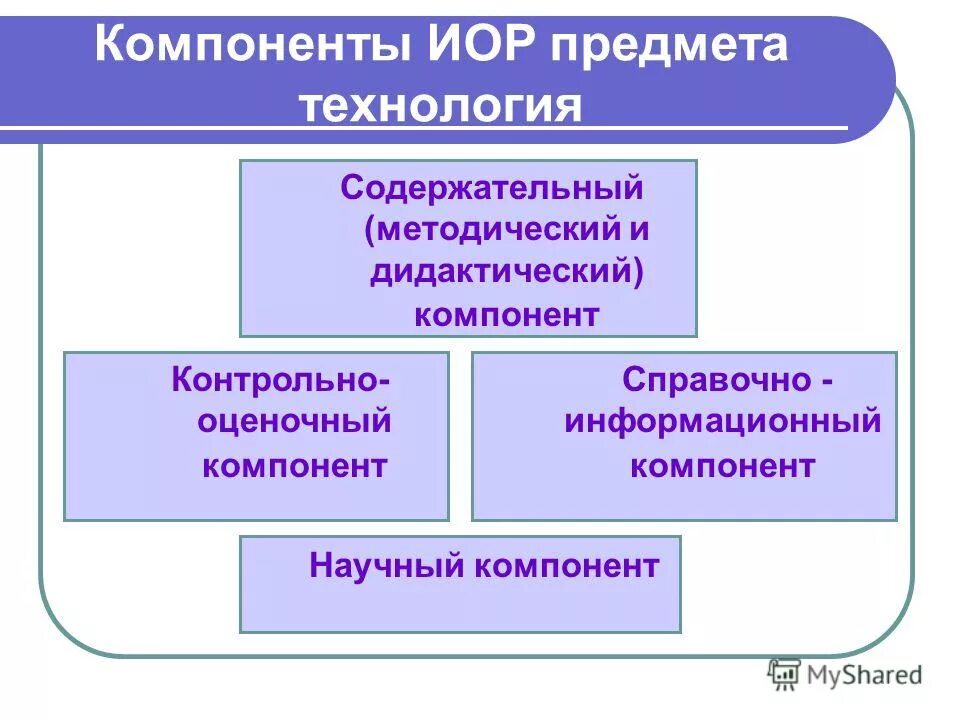 Компоненты ИОР предмета технология

Содержательный (методический и дидактический) компонент

Контрольно-оценочный компонент

Справочно - информационный компонент

Научный компонент

MyShared